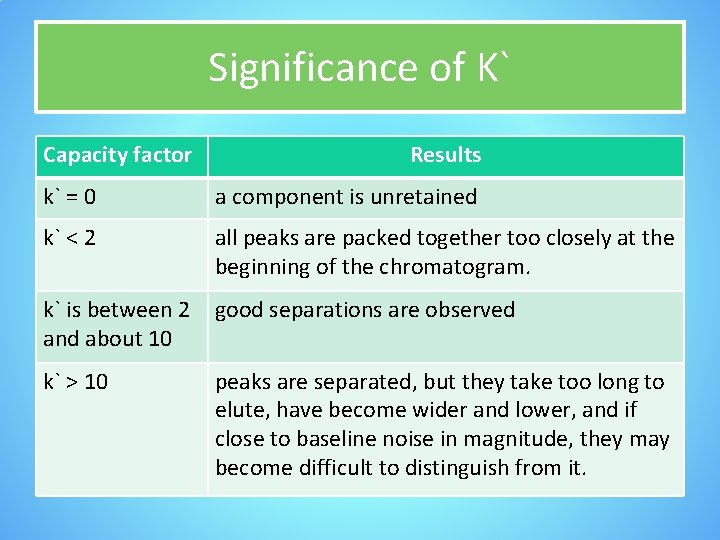 Significance of K`

| Capacity factor | Results |
|---|---|
| k` = 0 | a component is unretained |
| k` < 2 | all peaks are packed together too closely at the beginning of the chromatogram. |
| k` is between 2 and about 10 | good separations are observed |
| k` > 10 | peaks are separated, but they take too long to elute, have become wider and lower, and if close to baseline noise in magnitude, they may become difficult to distinguish from it. |